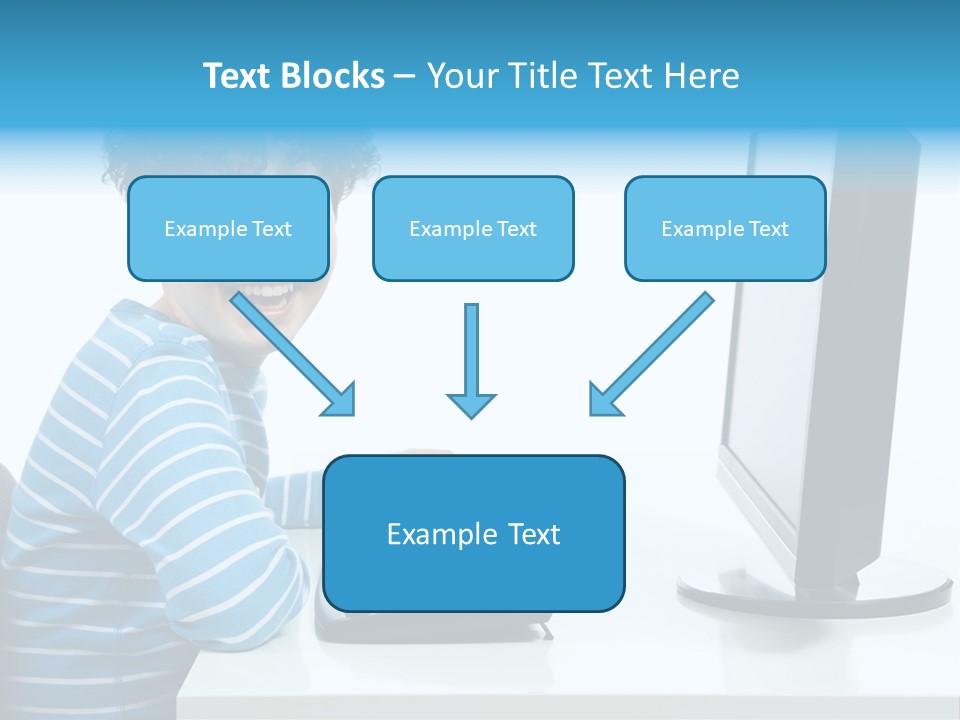 Text Blocks – Your Title Text Here

Example Text

Example Text

Example Text

Example Text